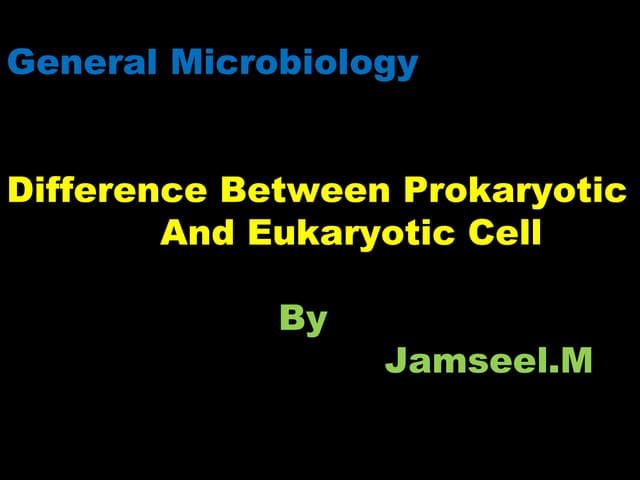 General Microbiology

Difference Between Prokaryotic And Eukaryotic Cell

By

Jamseel.M